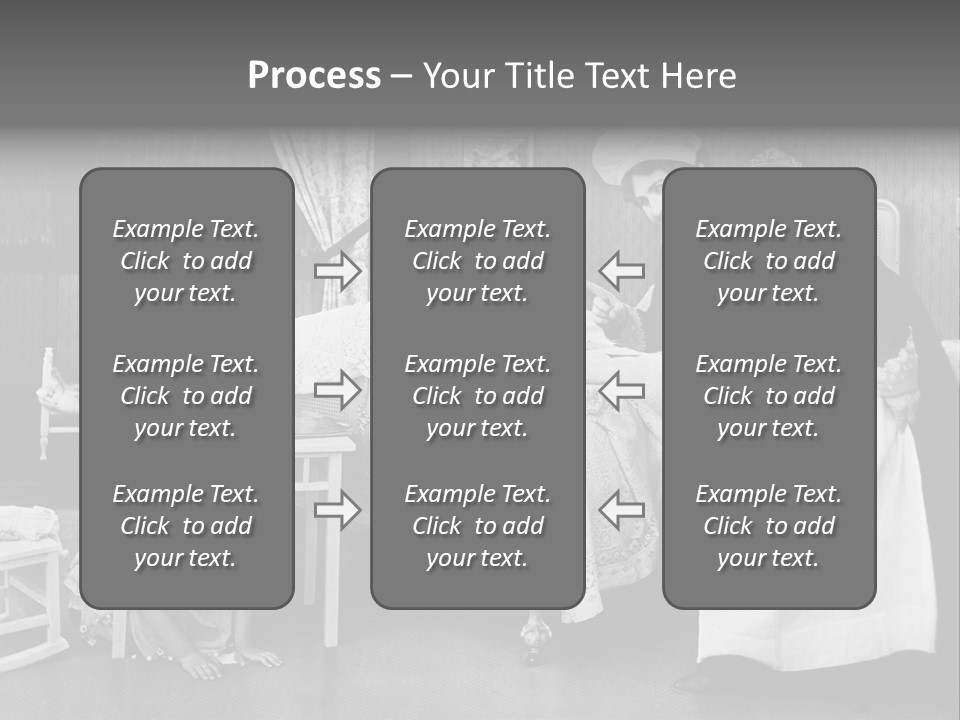 Process – Your Title Text Here

Example Text. Click to add your text.

Example Text. Click to add your text.

Example Text. Click to add your text.

Example Text. Click to add your text.

Example Text. Click to add your text.

Example Text. Click to add your text.

Example Text. Click to add your text.

Example Text. Click to add your text.

Example Text. Click to add your text.